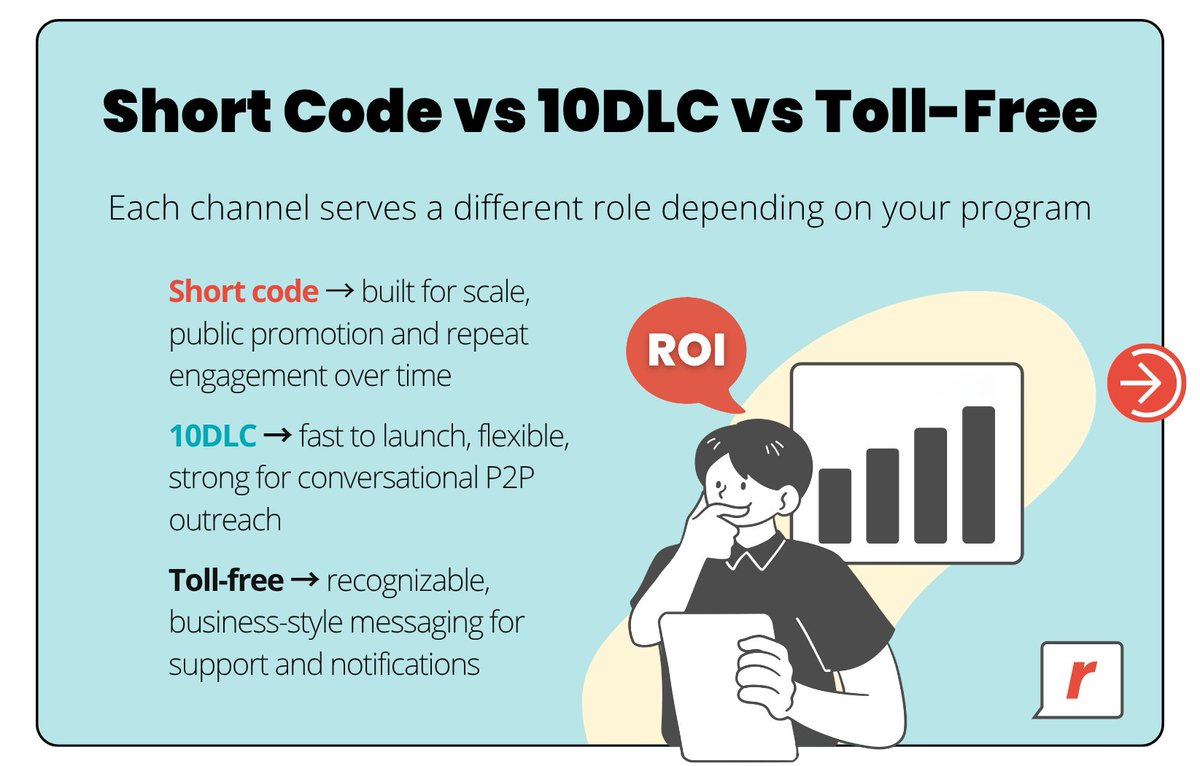 Short Code vs 10DLC vs Toll-Free

Each channel serves a different role depending on your program

Short code → built for scale, public promotion and repeat engagement over time

10DLC → fast to launch, flexible, strong for conversational P2P outreach

Toll-free → recognizable, business-style messaging for support and notifications

ROI

r